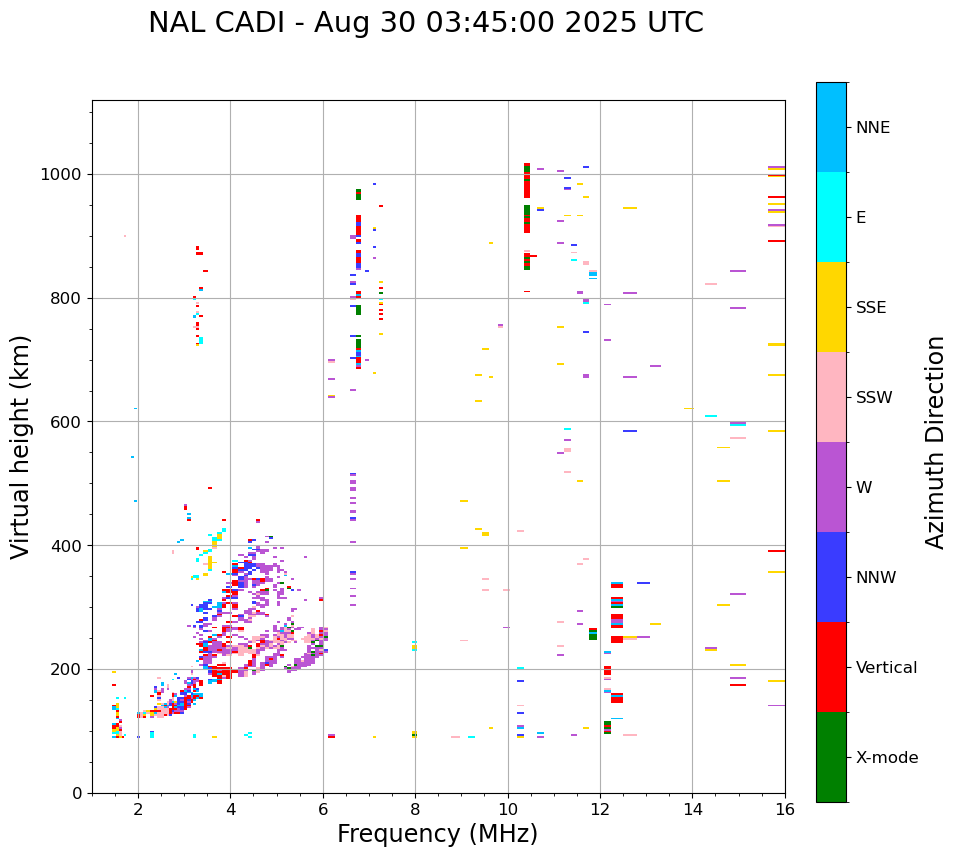 NAL CADI - Aug 30 03:45:00 2025 UTC

Virtual height (km)

1000
800
600
400
200
0

2
4
6
8
10
12
14
16

Frequency (MHz)

NNE
E
SSE
SSW
W
NNW
Vertical
X-mode

Azimuth Direction